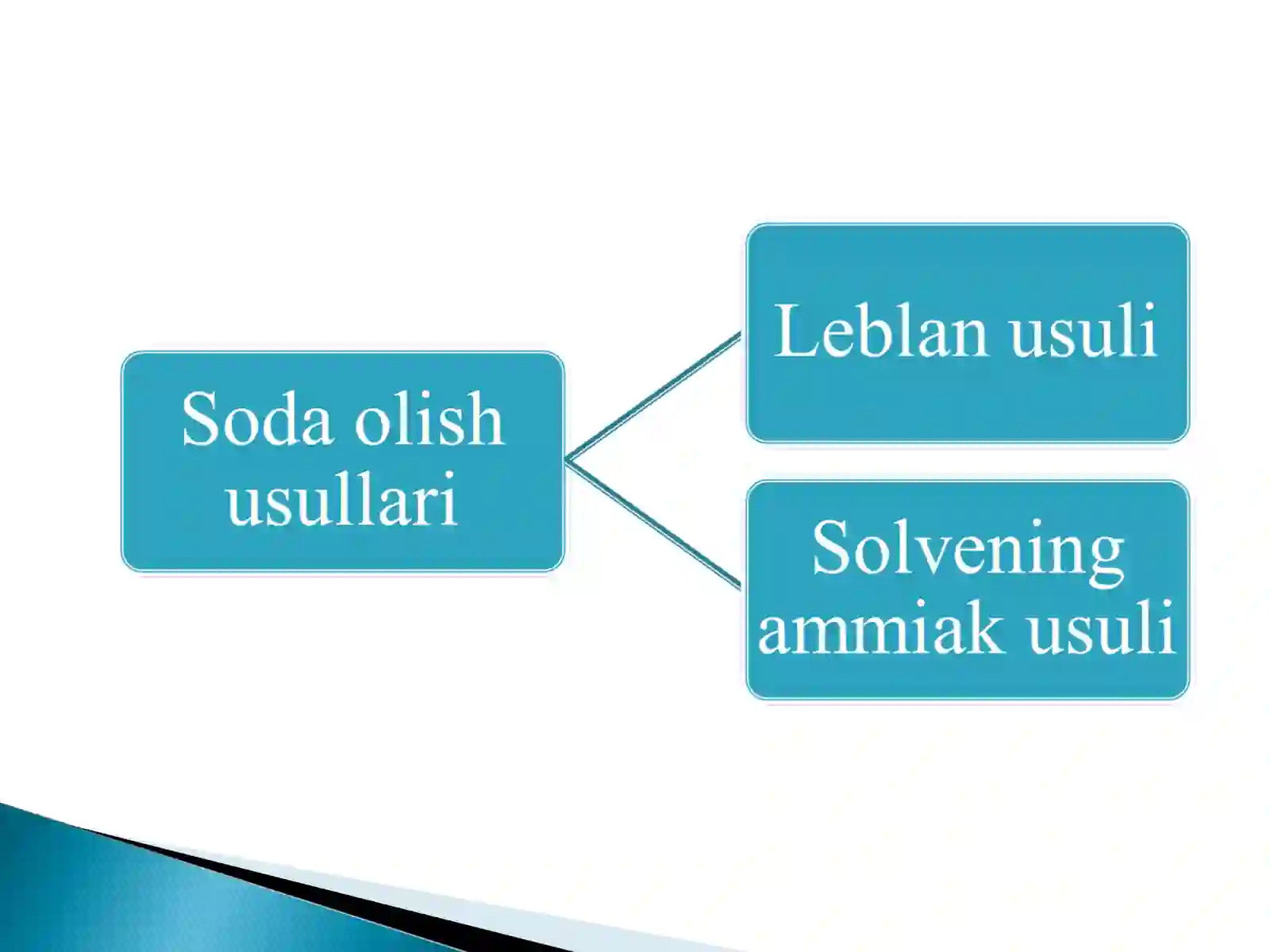 Soda olish usullari

Leblan usuli

Solvening ammiak usuli